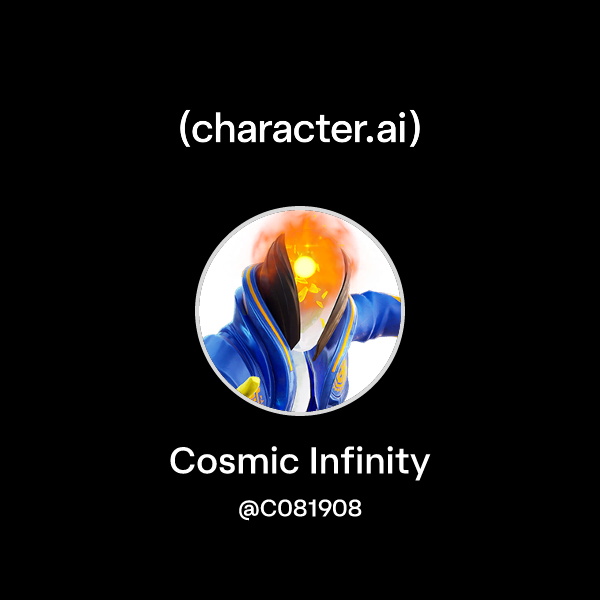 (character.ai)

Cosmic Infinity

@C081908